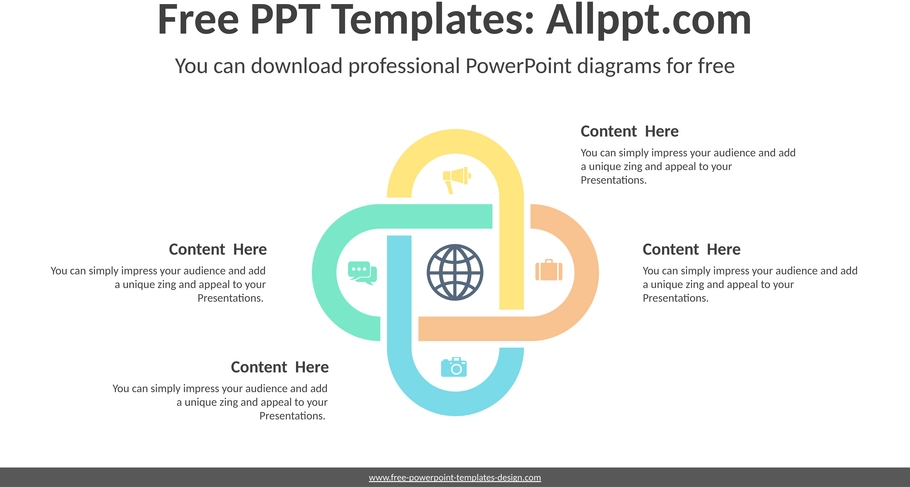 Free PPT Templates: Allppt.com

You can download professional PowerPoint diagrams for free

Content Here

You can simply impress your audience and add a unique zing and appeal to your Presentations.

Content Here

You can simply impress your audience and add a unique zing and appeal to your Presentations.

Content Here

You can simply impress your audience and add a unique zing and appeal to your Presentations.

Content Here

You can simply impress your audience and add a unique zing and appeal to your Presentations.

www.free-powerpoint-templates-design.com